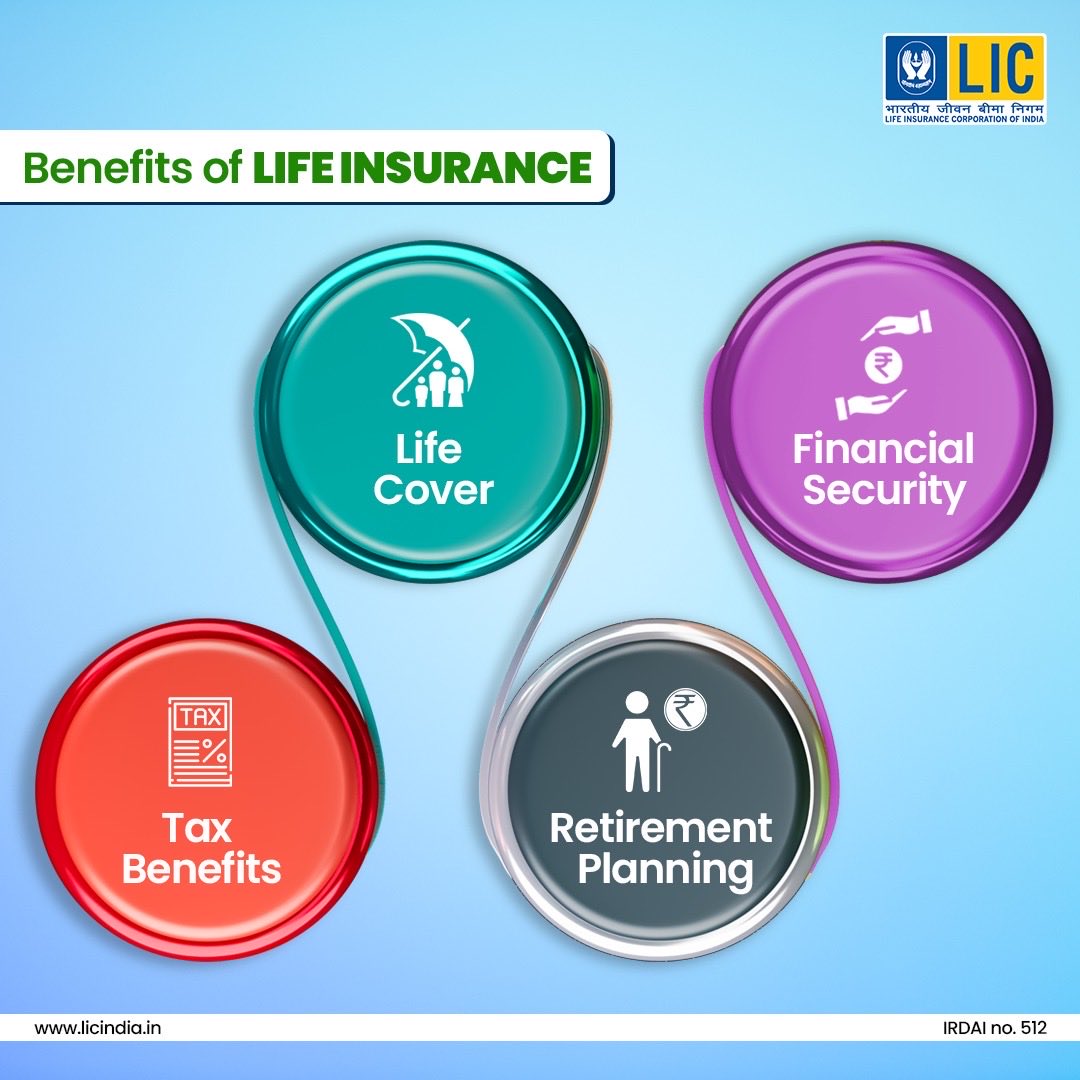 LIC
भारतीय जीवन बीमा निगम
LIFE INSURANCE CORPORATION OF INDIA

Benefits of LIFE INSURANCE

Life Cover

₹

Financial Security

TAX
%

Tax Benefits

₹

Retirement Planning

www.licindia.in

IRDAI no. 512